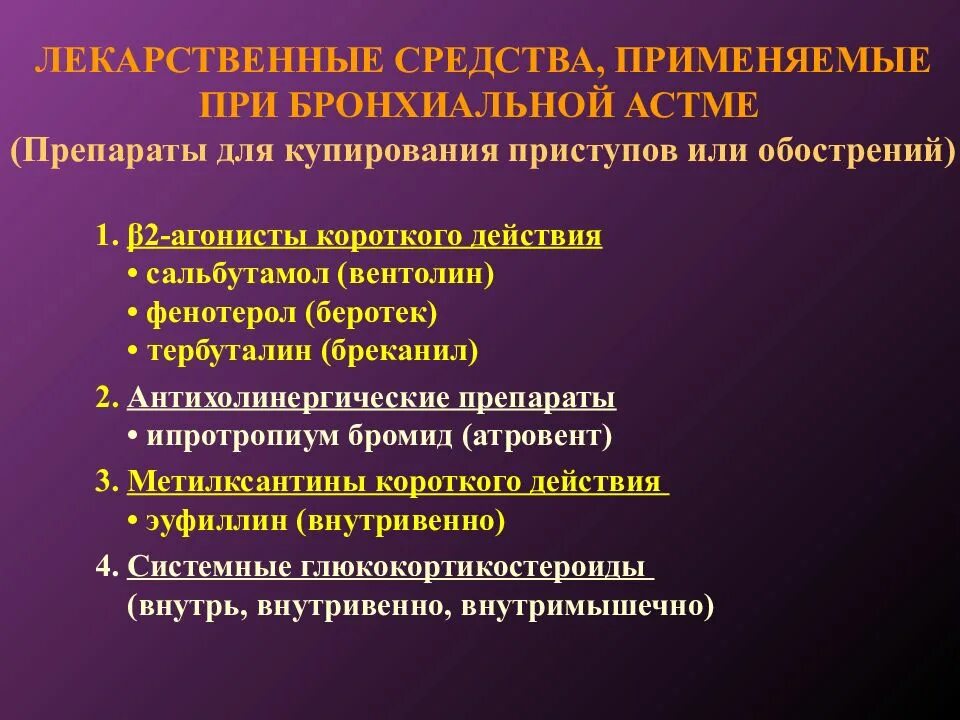 ЛЕКАРСТВЕННЫЕ СРЕДСТВА, ПРИМЕНЯЕМЫЕ ПРИ БРОНХИАЛЬНОЙ АСТМЕ
(Препараты для купирования приступов или обострений)

1. β2-агонисты короткого действия
• сальбутамол (вентолин)
• фенотерол (беротек)
• тербуталин (бреканил)

2. Антихолинергические препараты
• ипротропиум бромид (атровент)

3. Метилксантины короткого действия
• эуфиллин (внутривенно)

4. Системные глюкокортикостероиды
(внутрь, внутривенно, внутримышечно)